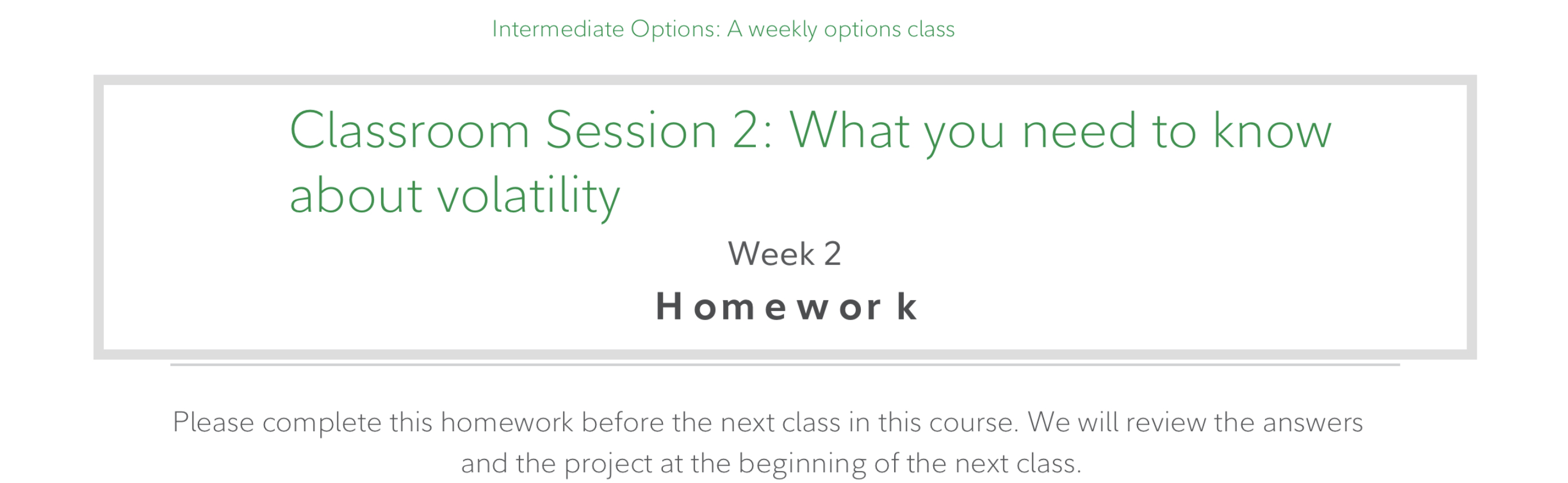 Intermediate Options: A weekly options class

Classroom Session 2: What you need to know about volatility

Week 2

Homework

Please complete this homework before the next class in this course. We will review the answers and the project at the beginning of the next class.